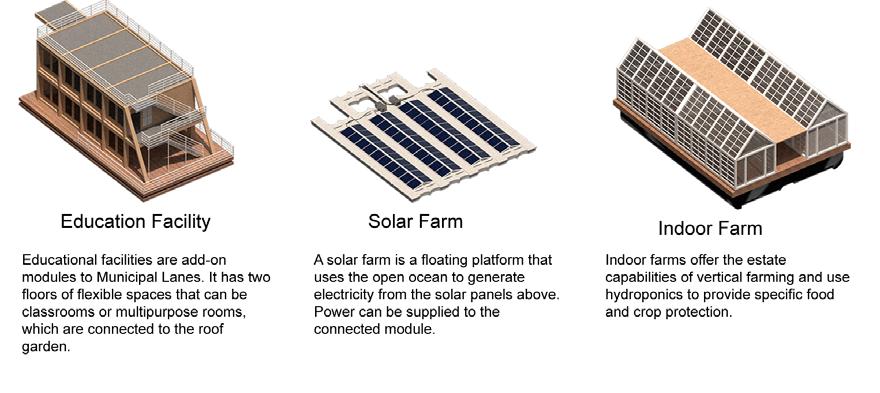 Education Facility

Educational facilities are add-on modules to Municipal Lanes. It has two floors of flexible spaces that can be classrooms or multipurpose rooms, which are connected to the roof garden.

Solar Farm

A solar farm is a floating platform that uses the open ocean to generate electricity from the solar panels above. Power can be supplied to the connected module.

Indoor Farm

Indoor farms offer the estate capabilities of vertical farming and use hydroponics to provide specific food and crop protection.